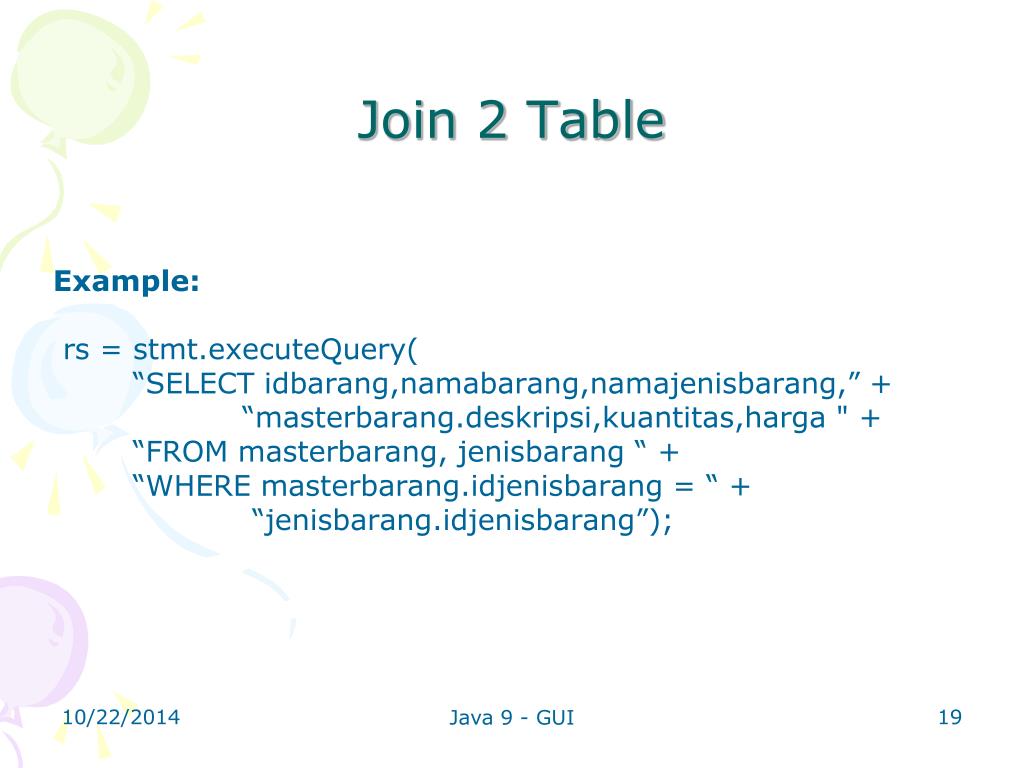 Join 2 Table

Example:

rs = stmt.executeQuery(
“SELECT idbarang,namabarang,namajenisbarang,” +
“masterbarang.deskripsi,kuantitas,harga " +
“FROM masterbarang, jenisbarang “ +
“WHERE masterbarang.idjenisbarang = “ +
“jenisbarang.idjenisbarang”);

10/22/2014

Java 9 - GUI

19